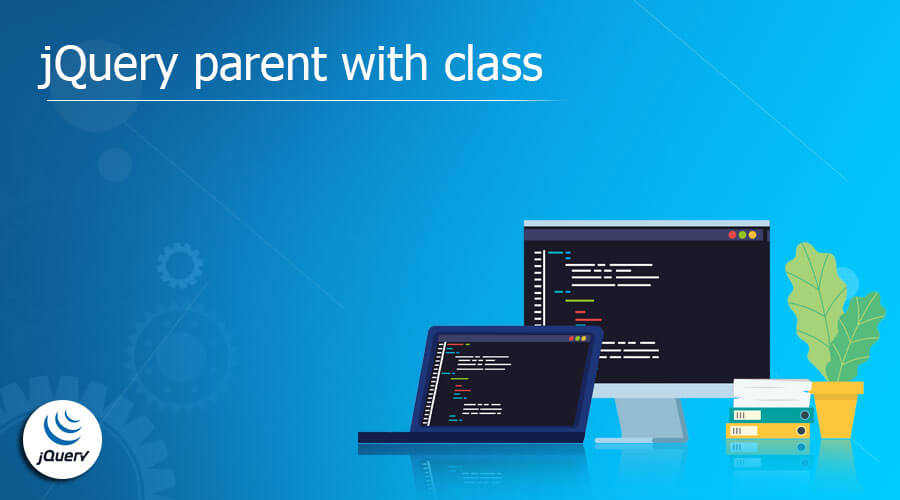 jQuery parent with class

jQuery